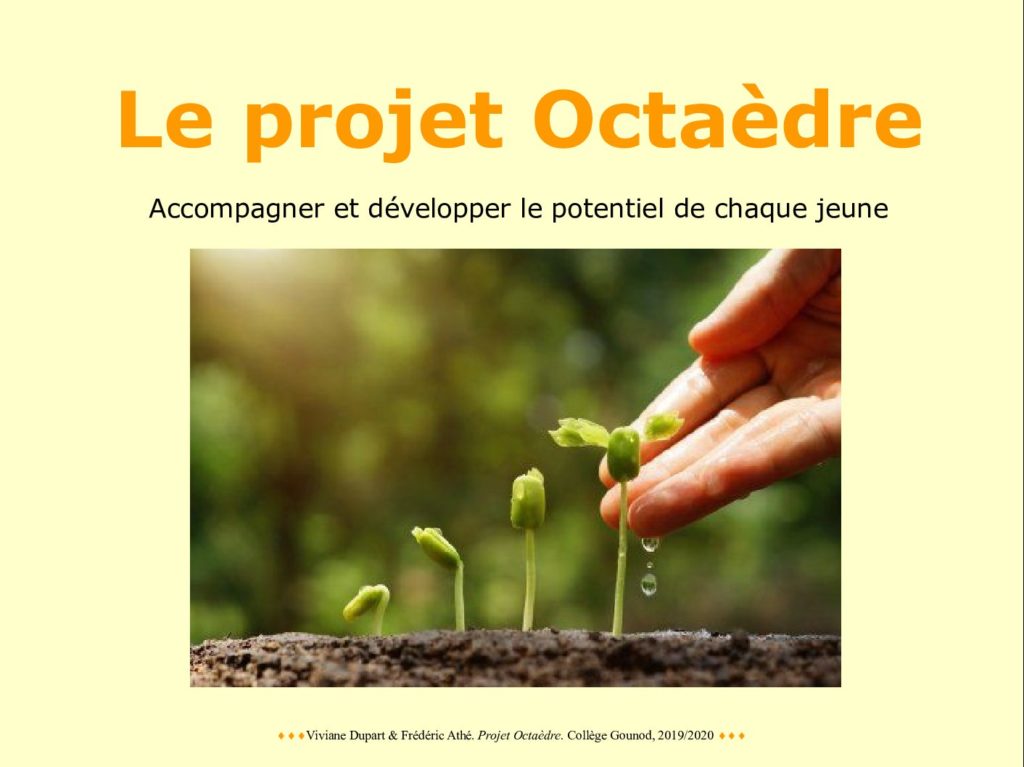 Le projet Octaèdre

Accompagner et développer le potentiel de chaque jeune

♦♦♦Viviane Dupart & Frédéric Athé. Projet Octaèdre. Collège Gounod, 2019/2020 ♦♦♦